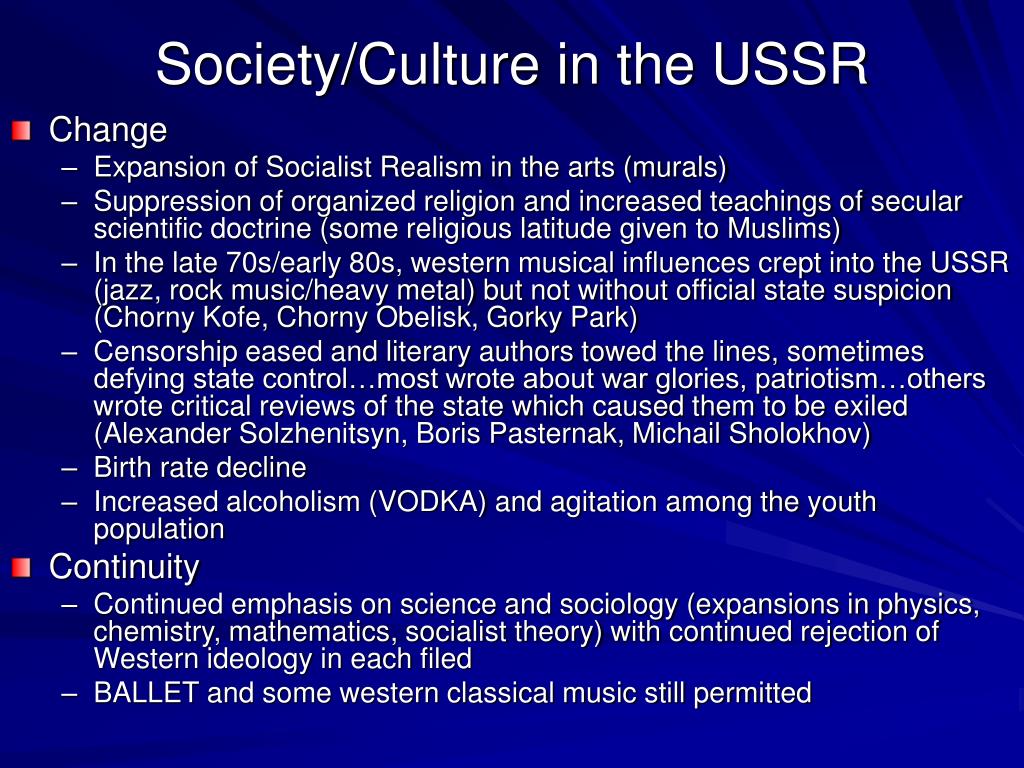 Society/Culture in the USSR

Change

– Expansion of Socialist Realism in the arts (murals)
– Suppression of organized religion and increased teachings of secular scientific doctrine (some religious latitude given to Muslims)
– In the late 70s/early 80s, western musical influences crept into the USSR (jazz, rock music/heavy metal) but not without official state suspicion (Chorny Kofe, Chorny Obelisk, Gorky Park)
– Censorship eased and literary authors towed the lines, sometimes defying state control…most wrote about war glories, patriotism…others wrote critical reviews of the state which caused them to be exiled (Alexander Solzhenitsyn, Boris Pasternak, Michail Sholokhov)
– Birth rate decline
– Increased alcoholism (VODKA) and agitation among the youth population

Continuity

– Continued emphasis on science and sociology (expansions in physics, chemistry, mathematics, socialist theory) with continued rejection of Western ideology in each filed
– BALLET and some western classical music still permitted